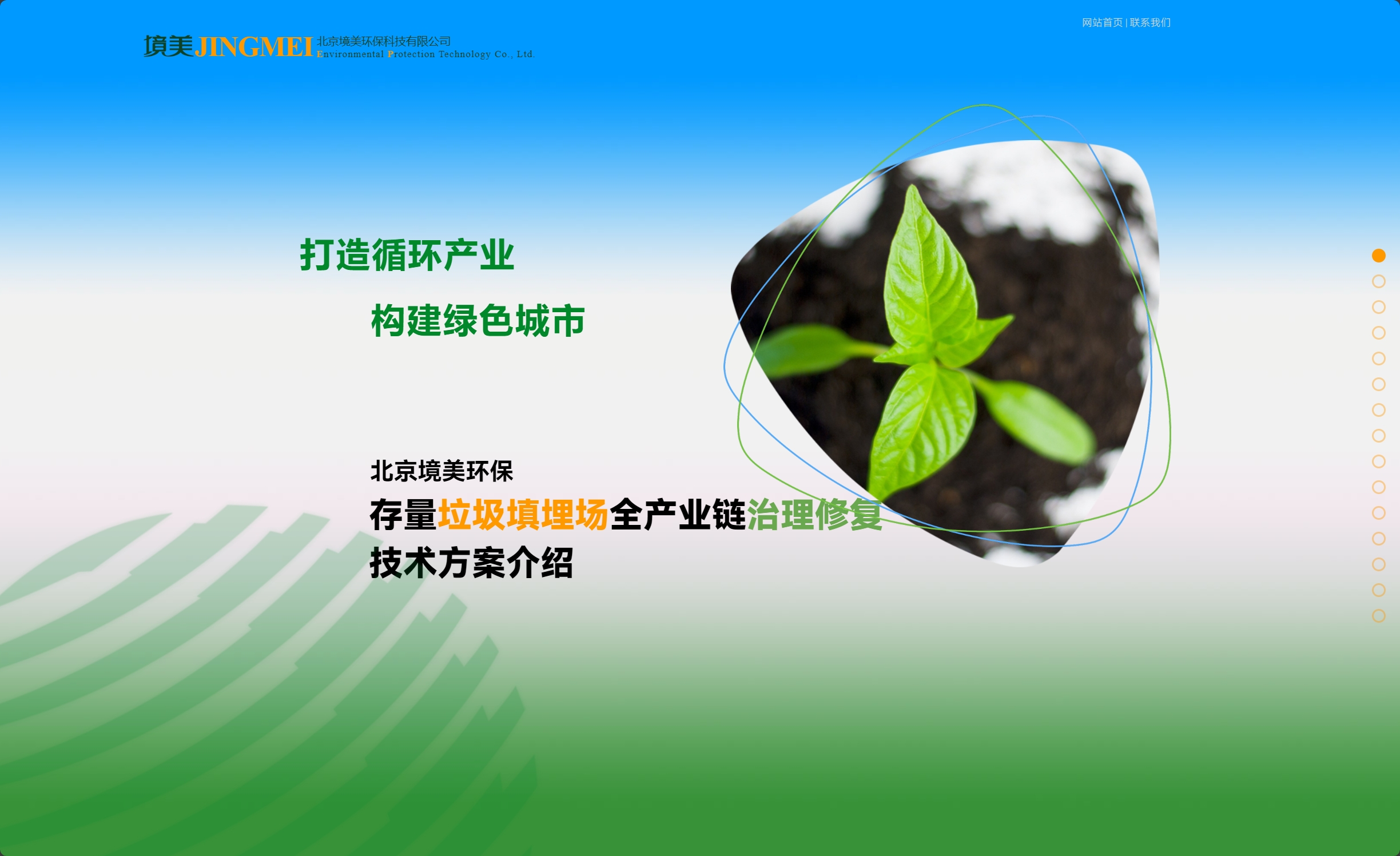 境美JINGMEI 北京境美环保科技有限公司
Environmental Protection Technology Co., Ltd.

网站首页 | 联系我们

打造循环产业

构建绿色城市

北京境美环保

存量垃圾填埋场全产业链治理修复

技术方案介绍